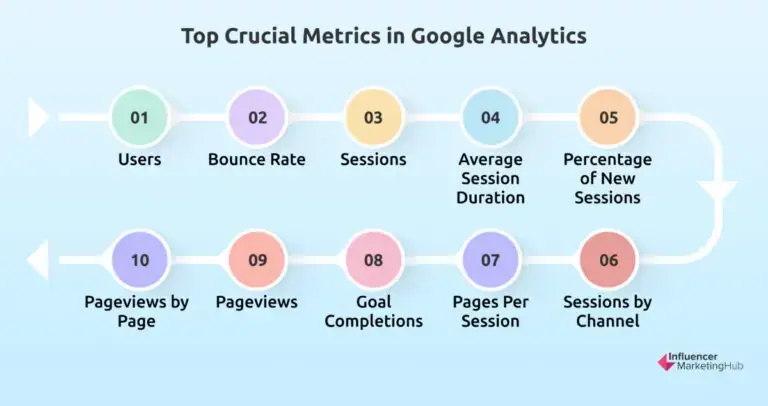 Top Crucial Metrics in Google Analytics

01
Users

02
Bounce Rate

03
Sessions

04
Average Session Duration

05
Percentage of New Sessions

06
Sessions by Channel

07
Pages Per Session

08
Goal Completions

09
Pageviews

10
Pageviews by Page

Influencer MarketingHub